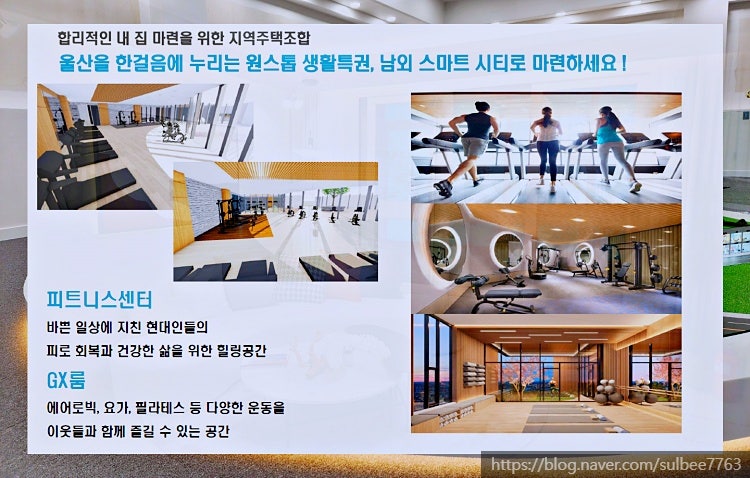 합리적인 내 집 마련을 위한 지역주택조합

울산을 한걸음에 누리는 원스톱 생활특권, 남외 스마트 시티로 마련하세요 !

피트니스센터

바쁜 일상에 지친 현대인들의 피로 회복과 건강한 삶을 위한 힐링공간

GX룸

에어로빅, 요가, 필라테스 등 다양한 운동을 이웃들과 함께 즐길 수 있는 공간

https://blog.naver.com/sulbee7763